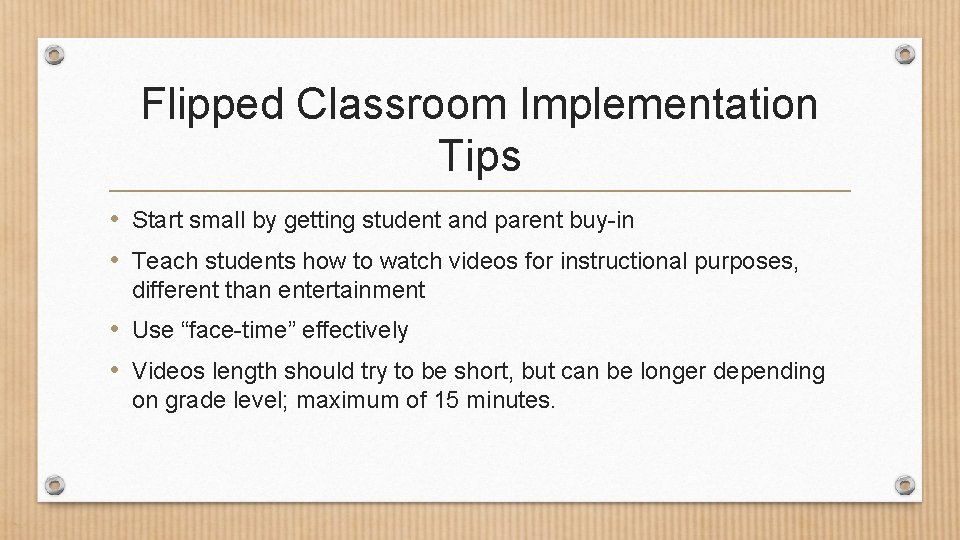 Flipped Classroom Implementation Tips

• Start small by getting student and parent buy-in
• Teach students how to watch videos for instructional purposes, different than entertainment
• Use “face-time” effectively
• Videos length should try to be short, but can be longer depending on grade level; maximum of 15 minutes.